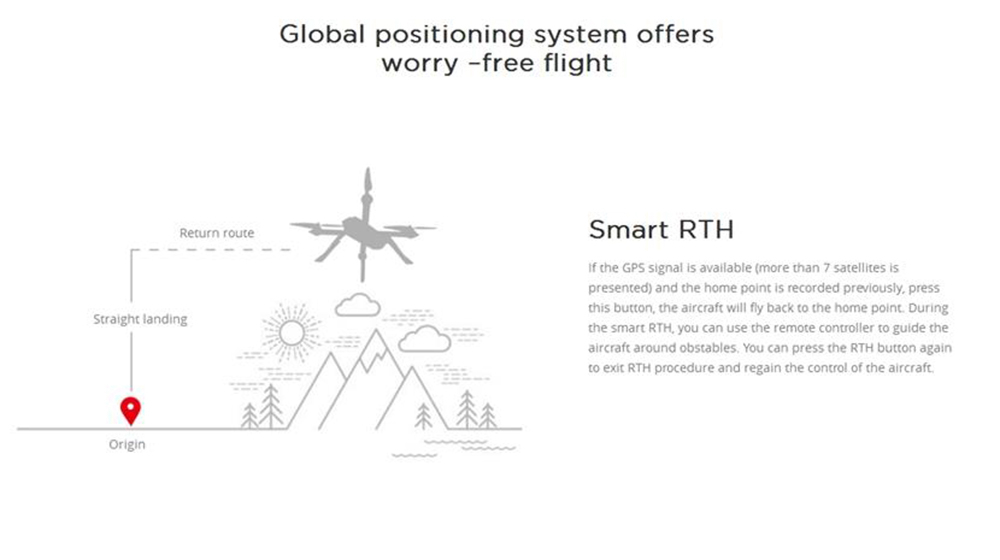 Global positioning system offers worry –free flight

Return route

Straight landing

Origin

Smart RTH

If the GPS signal is available (more than 7 satellites is presented) and the home point is recorded previously, press this button, the aircraft will fly back to the home point. During the smart RTH, you can use the remote controller to guide the aircraft around obstables. You can press the RTH button again to exit RTH procedure and regain the control of the aircraft.